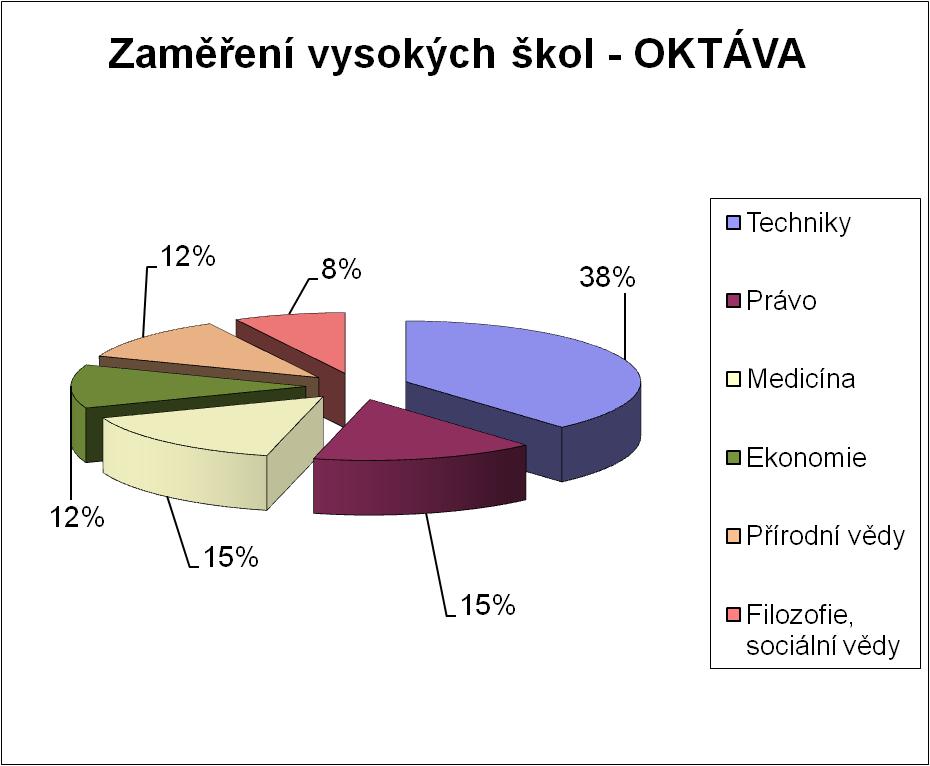 Zaměření vysokých škol - OKTÁVA

12%
8%
38%
12%
15%
15%

Techniky
Právo
Medicína
Ekonomie
Přírodní vědy
Filozofie, sociální vědy